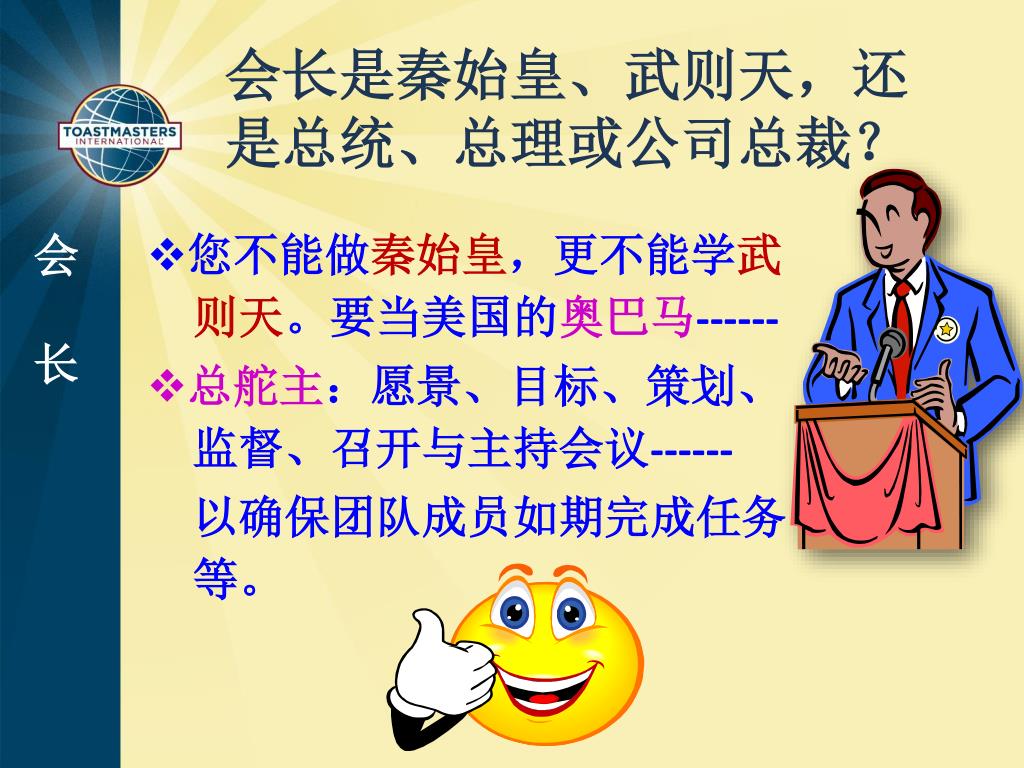 TOASTMASTERS INTERNATIONAL

会长是秦始皇、武则天，还是总统、总理或公司总裁？

会

长

❖您不能做秦始皇，更不能学武则天。要当美国的奥巴马------

❖总舵主：愿景、目标、策划、监督、召开与主持会议------

以确保团队成员如期完成任务等。